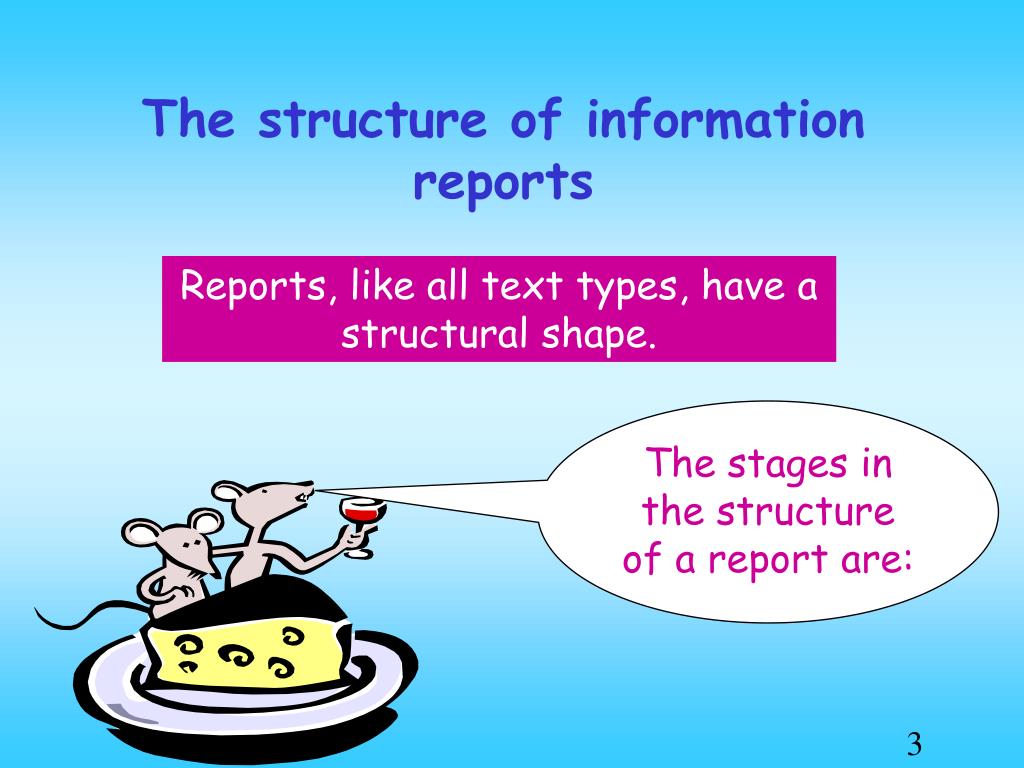 The structure of information reports

Reports, like all text types, have a structural shape.

The stages in the structure of a report are:

3